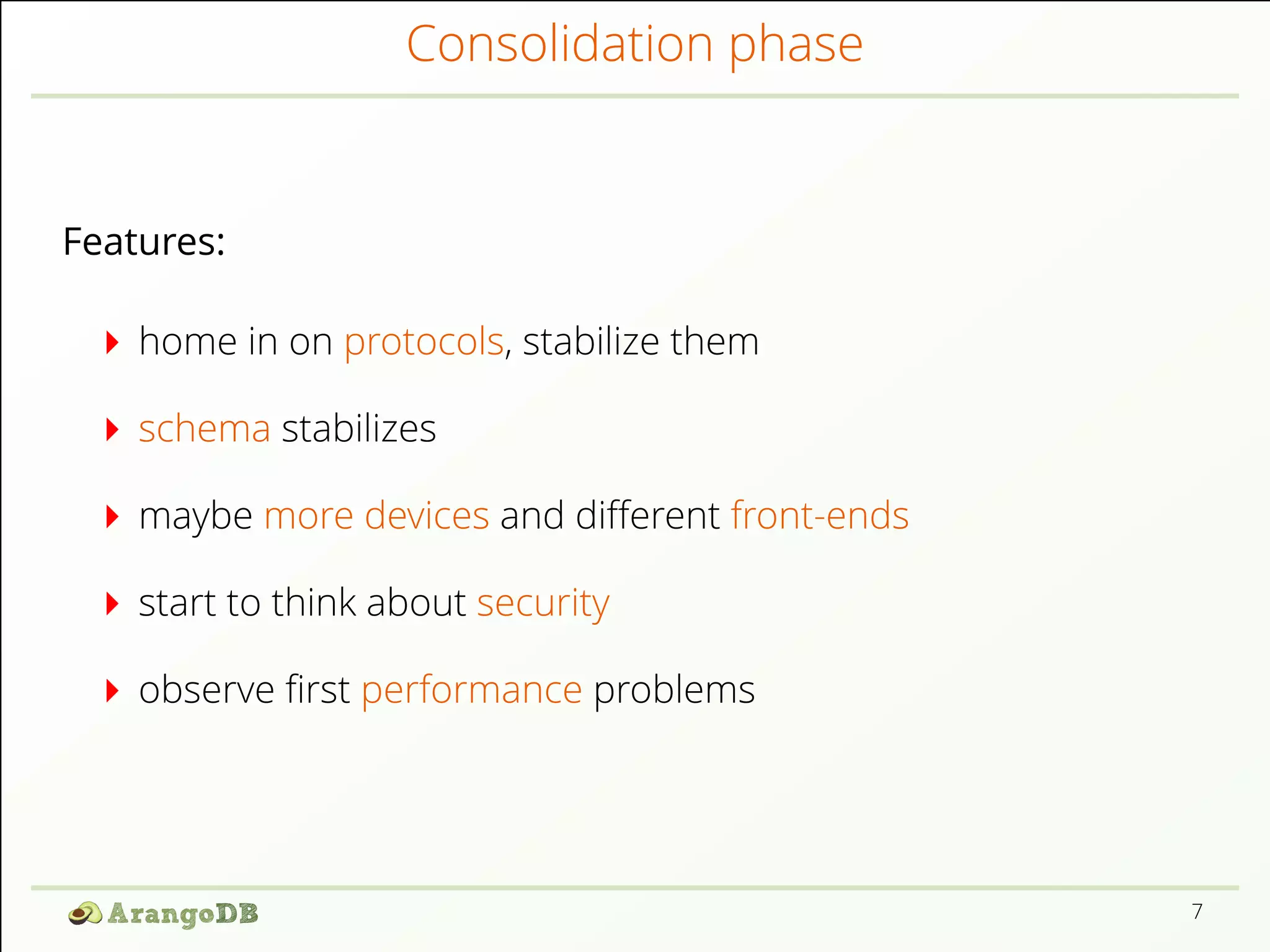 Consolidation phase

Features:

home in on protocols, stabilize them

schema stabilizes

maybe more devices and different front-ends

start to think about security

observe first performance problems

ArangoDB

7